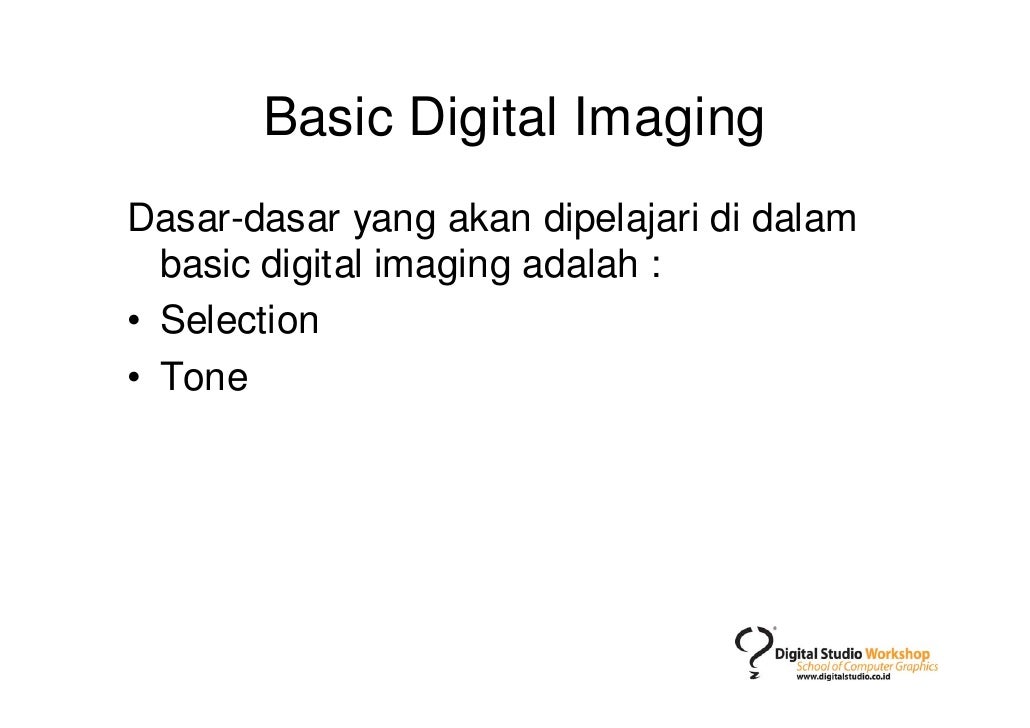 Basic Digital Imaging

Dasar-dasar yang akan dipelajari di dalam basic digital imaging adalah :

• Selection
• Tone

Digital Studio Workshop
School of Computer Graphics
www.digitalstudio.co.id